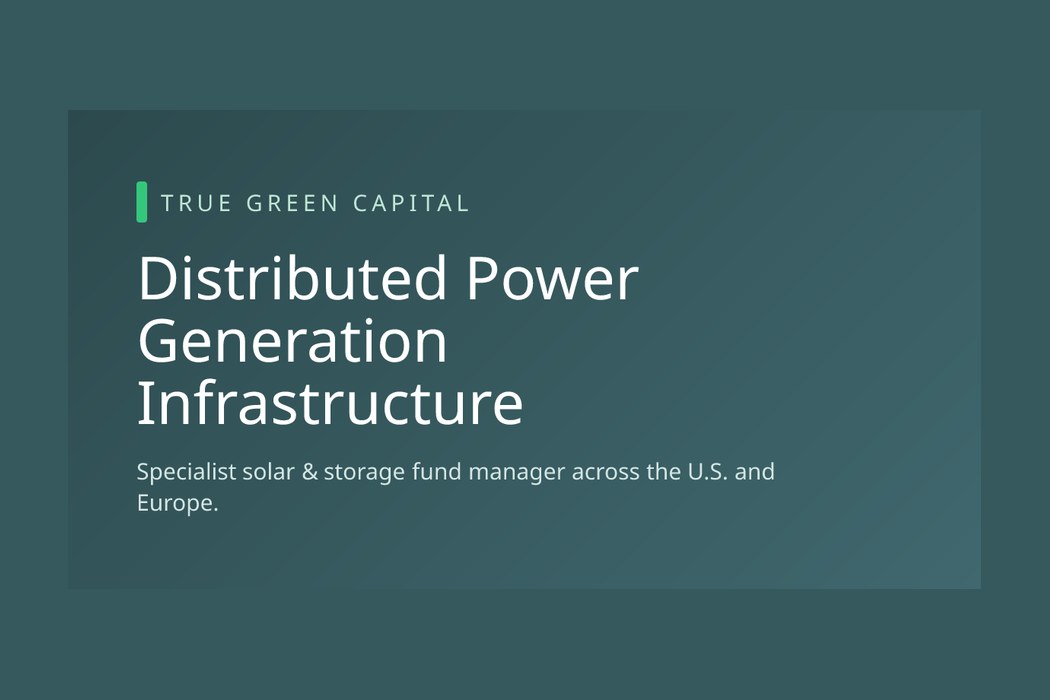 TRUE GREEN CAPITAL

Distributed Power Generation Infrastructure

Specialist solar & storage fund manager across the U.S. and Europe.